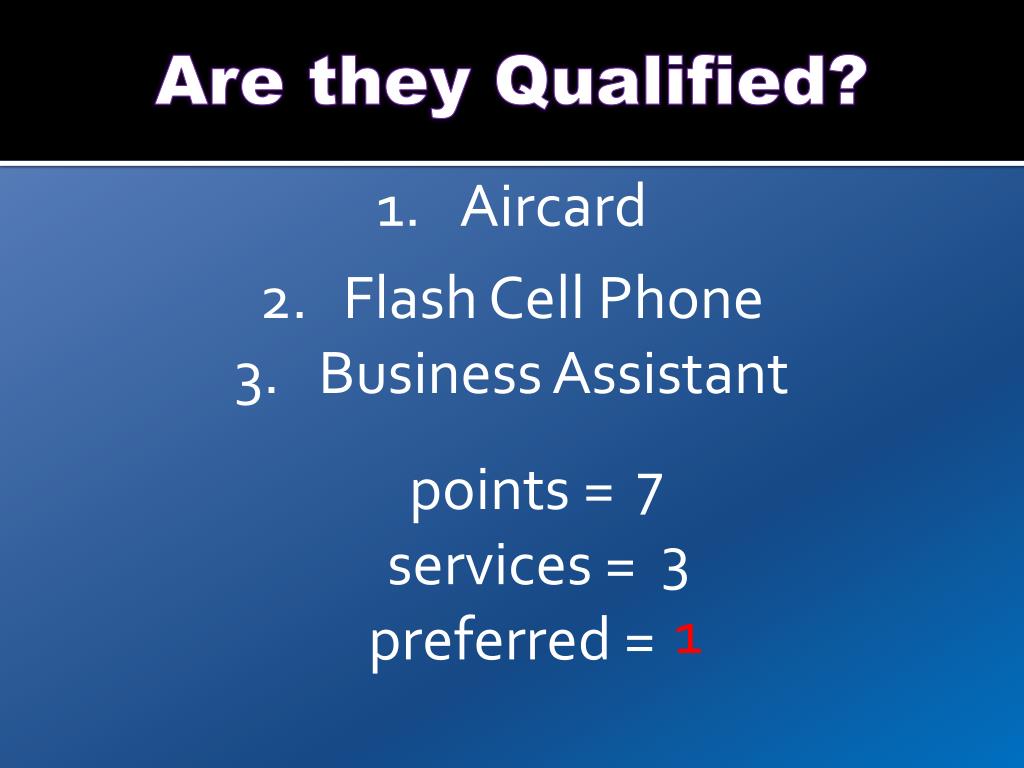 Are they Qualified?

1. Aircard
2. Flash Cell Phone
3. Business Assistant

points = 7
services = 3
preferred = 1